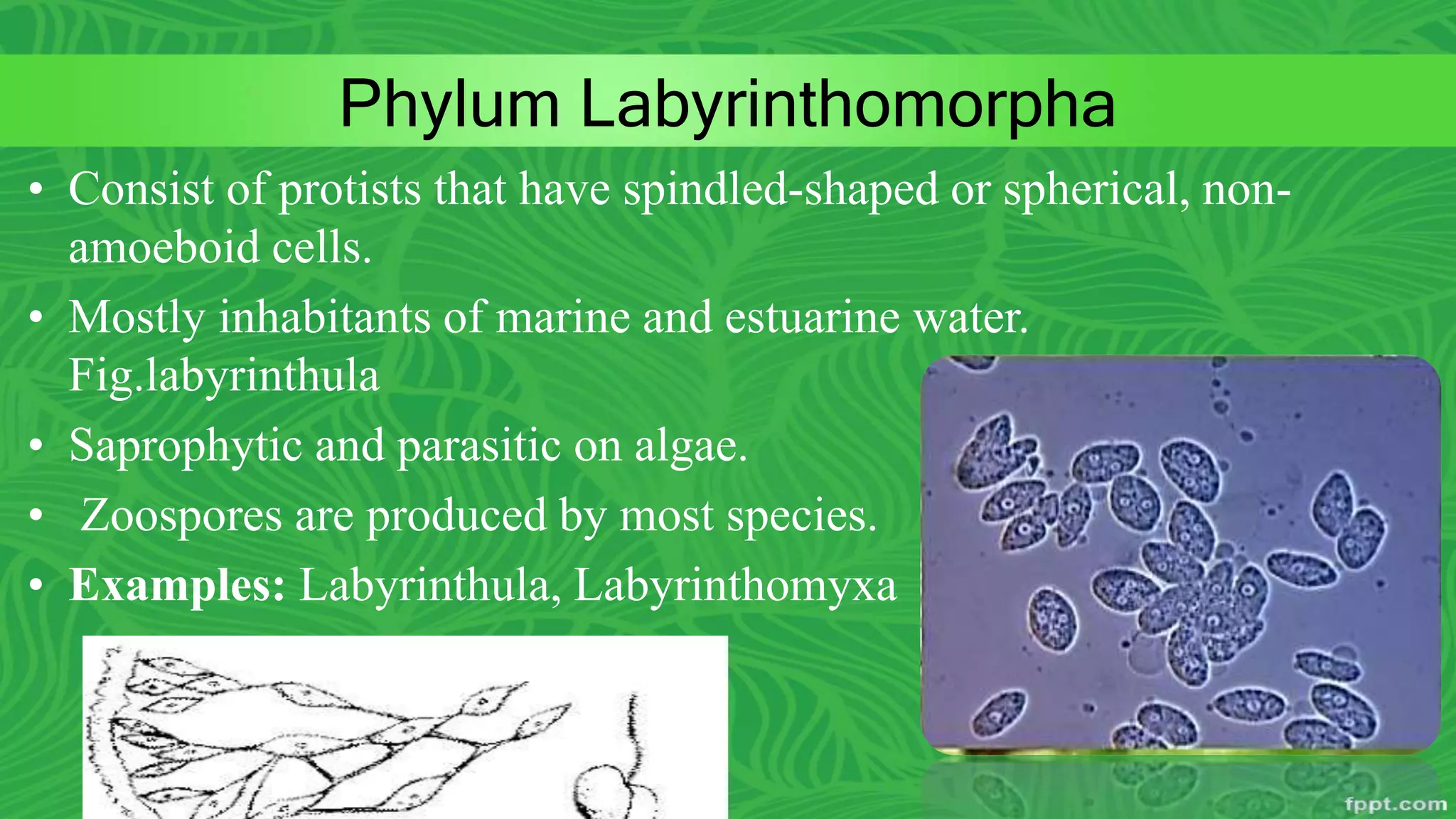 Phylum Labyrinthomorpha

• Consist of protists that have spindled-shaped or spherical, non-amoeboid cells.
• Mostly inhabitants of marine and estuarine water. Fig.labyrinthula
• Saprophytic and parasitic on algae.
• Zoospores are produced by most species.
• **Examples:** Labyrinthula, Labyrinthomyxa

fppt.com